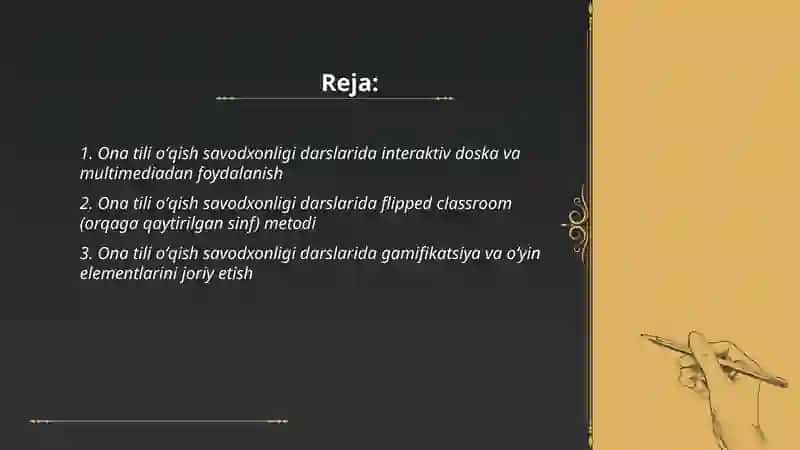 Reja:

1. Ona tili o'qish savodxonligi darslarida interaktiv doska va multimediadan foydalanish

2. Ona tili o'qish savodxonligi darslarida flipped classroom (orqaga qaytirilgan sinf) metodi

3. Ona tili o'qish savodxonligi darslarida gamifikatsiya va o'yin elementlarini joriy etish